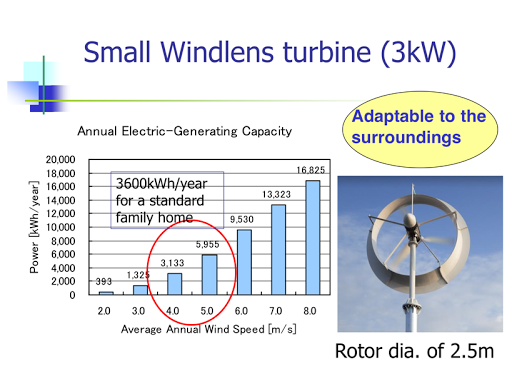 Small Windlens turbine (3kW)

Adaptable to the surroundings

Annual Electric-Generating Capacity

Power [kWh/year]

20,000
18,000
16,000
14,000
12,000
10,000
8,000
6,000
4,000
2,000
0

3600kWh/year for a standard family home

393
1,325
3,133
5,955
9,530
13,323
16,825

2.0
3.0
4.0
5.0
6.0
7.0
8.0

Average Annual Wind Speed [m/s]

Rotor dia. of 2.5m